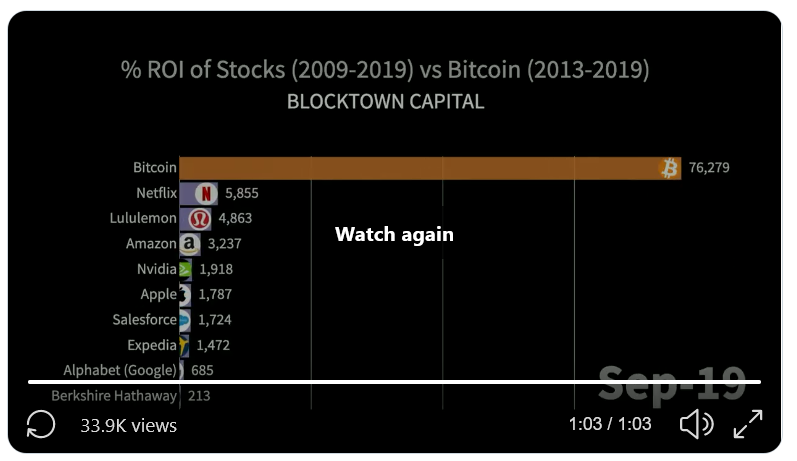 % ROI of Stocks (2009-2019) vs Bitcoin (2013-2019)
BLOCKTOWN CAPITAL

Bitcoin 76,279
Netflix 5,855
Lululemon 4,863
Amazon 3,237
Nvidia 1,918
Apple 1,787
Salesforce 1,724
Expedia 1,472
Alphabet (Google) 685
Berkshire Hathaway 213

Watch again

Sep-19

33.9K views
1:03 / 1:03